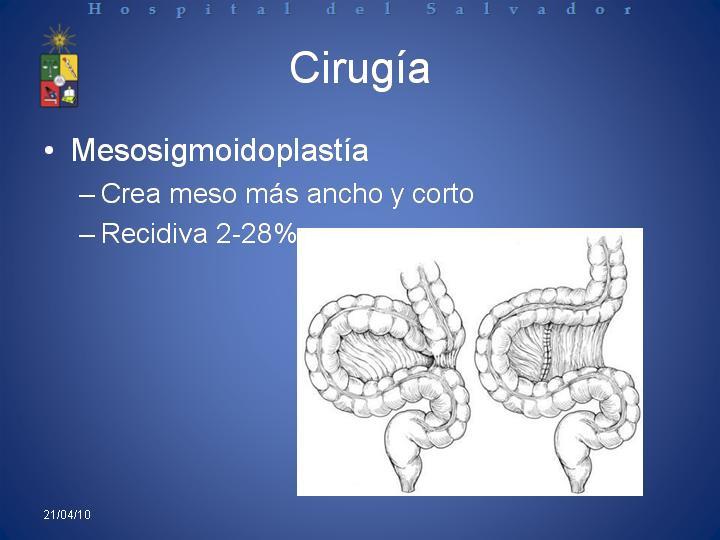 Hospital del Salvador

Cirugía

• Mesosigmoidoplastía
– Crea meso más ancho y corto
– Recidiva 2-28%

21/04/10